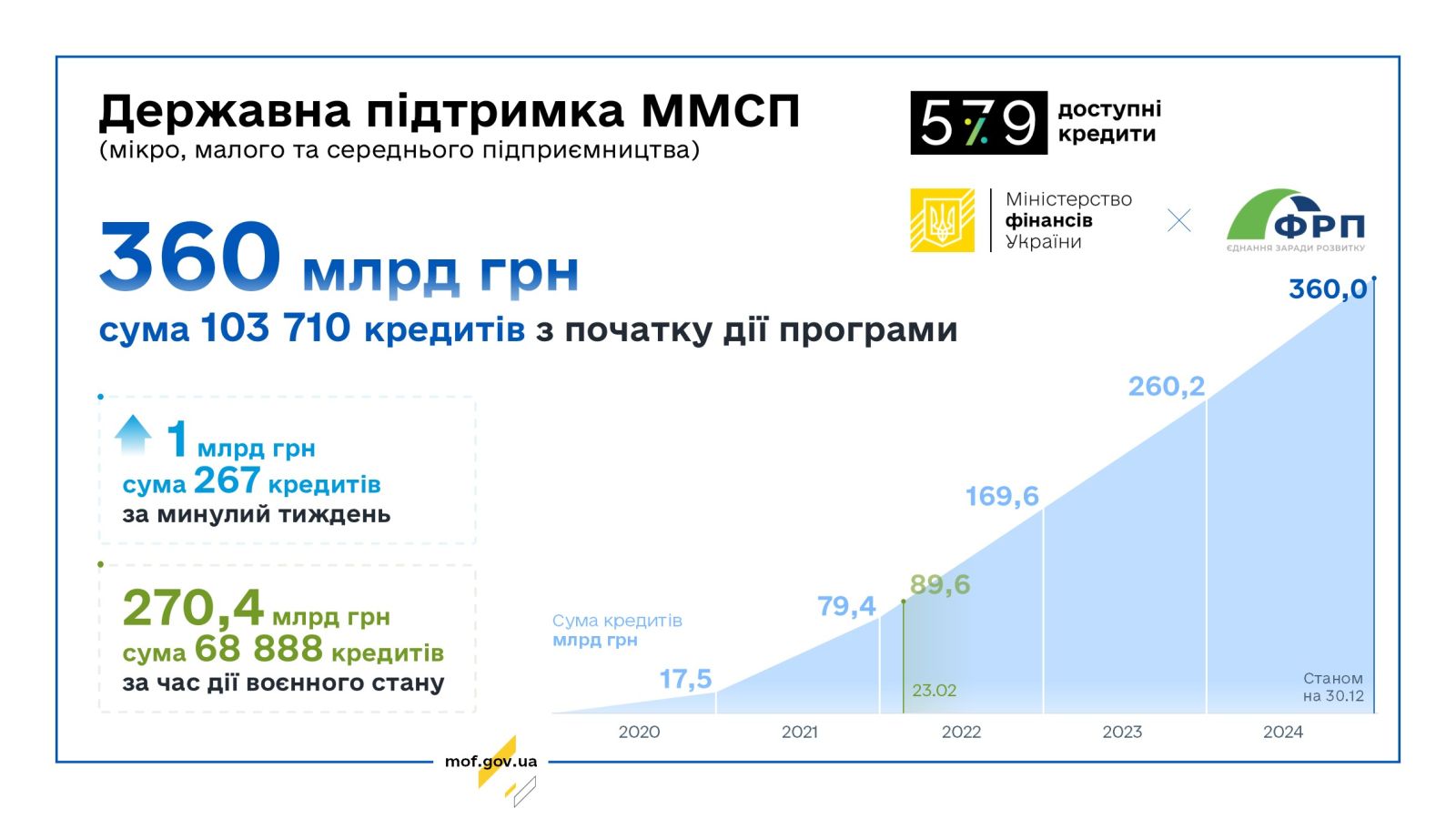 Державна підтримка ММСП
(мікро, малого та середнього підприємництва)

5 7 9 доступні кредити

Міністерство фінансів України

ФРП
ЄДНАННЯ ЗАРАДИ РОЗВИТКУ

360 млрд грн
сума 103 710 кредитів з початку дії програми

1 млрд грн
сума 267 кредитів
за минулий тиждень

270,4 млрд грн
сума 68 888 кредитів
за час дії воєнного стану

Сума кредитів
млрд грн

17,5
79,4
89,6
169,6
260,2
360,0

23.02

Станом на 30.12

2020
2021
2022
2023
2024

mof.gov.ua